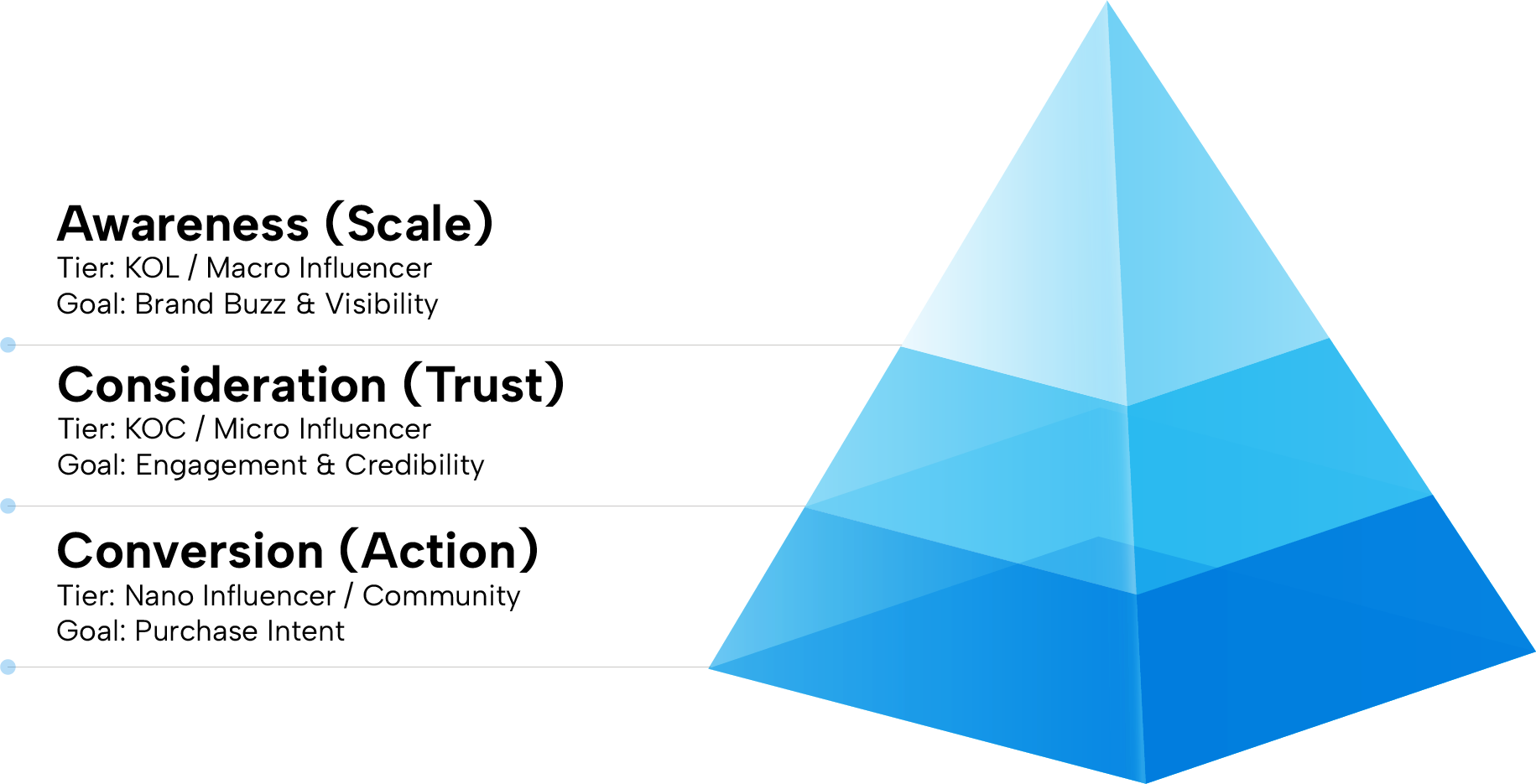 Awareness (Scale)
Tier: KOL / Macro Influencer
Goal: Brand Buzz & Visibility

Consideration (Trust)
Tier: KOC / Micro Influencer
Goal: Engagement & Credibility

Conversion (Action)
Tier: Nano Influencer / Community
Goal: Purchase Intent